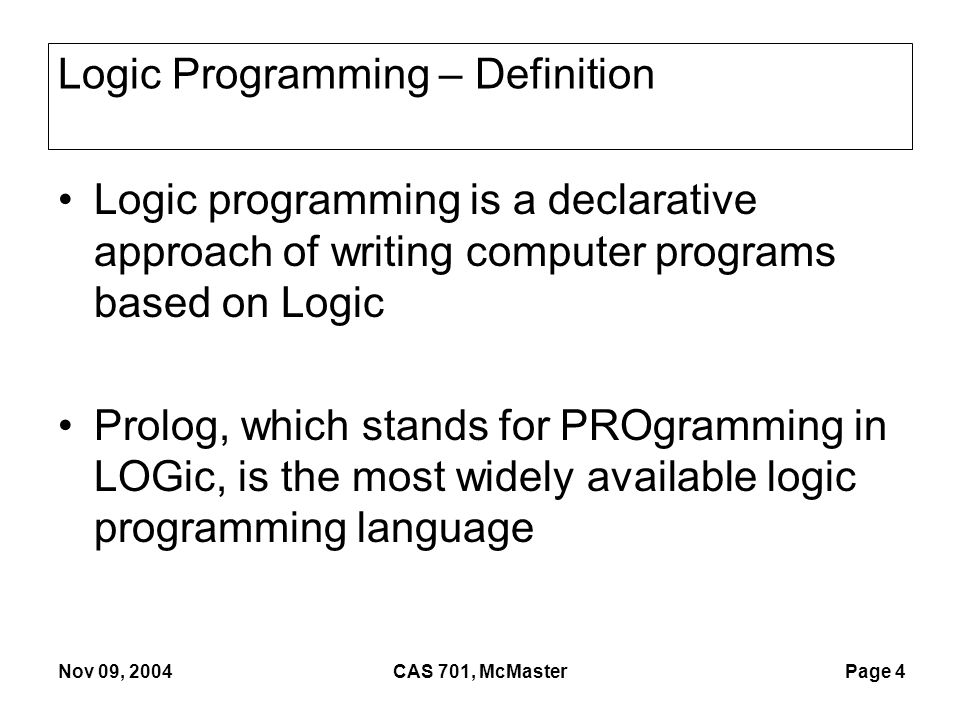 Logic Programming – Definition

• Logic programming is a declarative approach of writing computer programs based on Logic

• Prolog, which stands for PROgramming in LOGic, is the most widely available logic programming language

Nov 09, 2004 CAS 701, McMaster Page 4